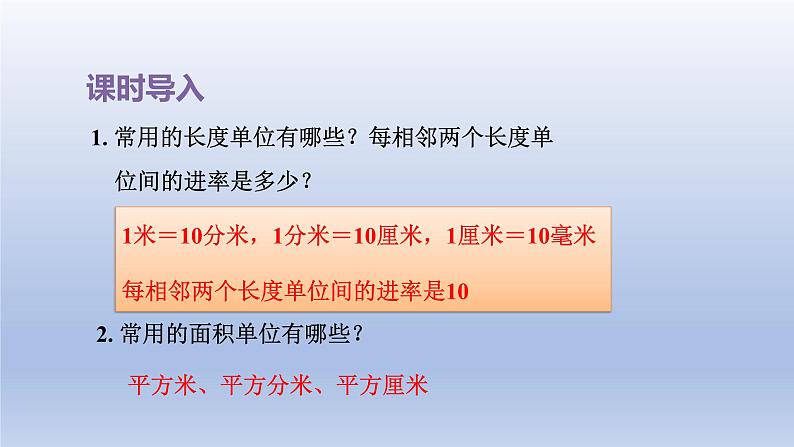 课时导入

1. 常用的长度单位有哪些？每相邻两个长度单位间的进率是多少？

1米＝10分米，1分米＝10厘米，1厘米＝10毫米

每相邻两个长度单位间的进率是10

2. 常用的面积单位有哪些？

平方米、平方分米、平方厘米